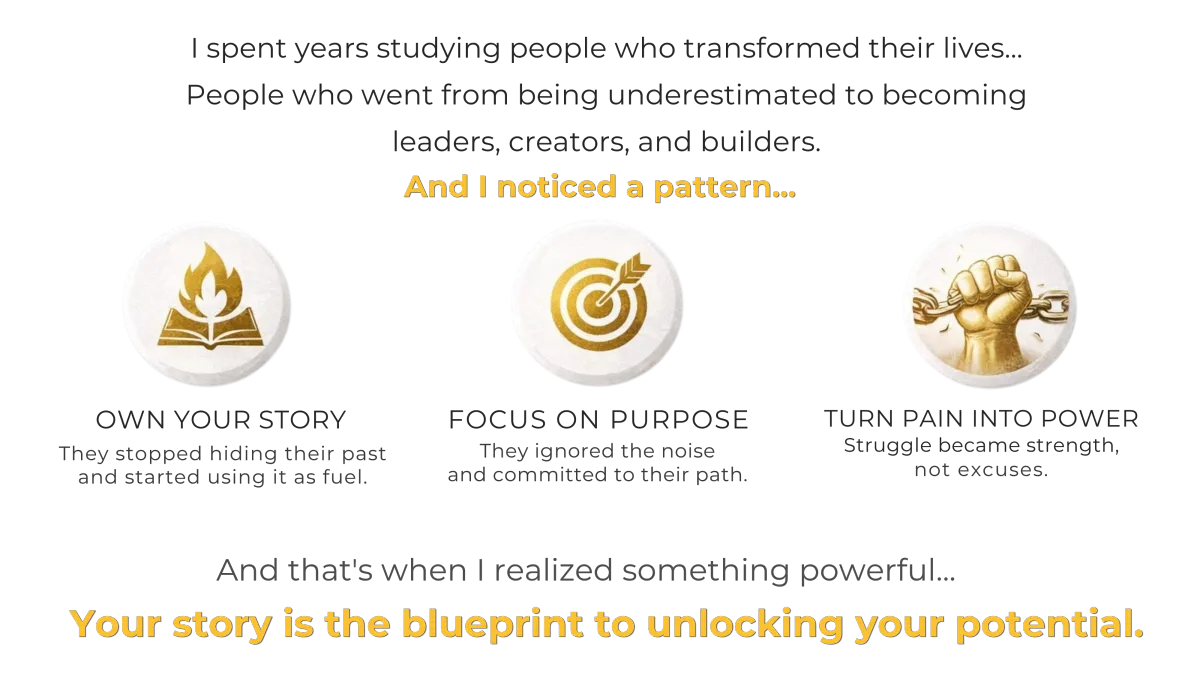 I spent years studying people who transformed their lives... People who went from being underestimated to becoming leaders, creators, and builders.

And I noticed a pattern...

OWN YOUR STORY
They stopped hiding their past and started using it as fuel.

FOCUS ON PURPOSE
They ignored the noise and committed to their path.

TURN PAIN INTO POWER
Struggle became strength, not excuses.

And that's when I realized something powerful...

Your story is the blueprint to unlocking your potential.